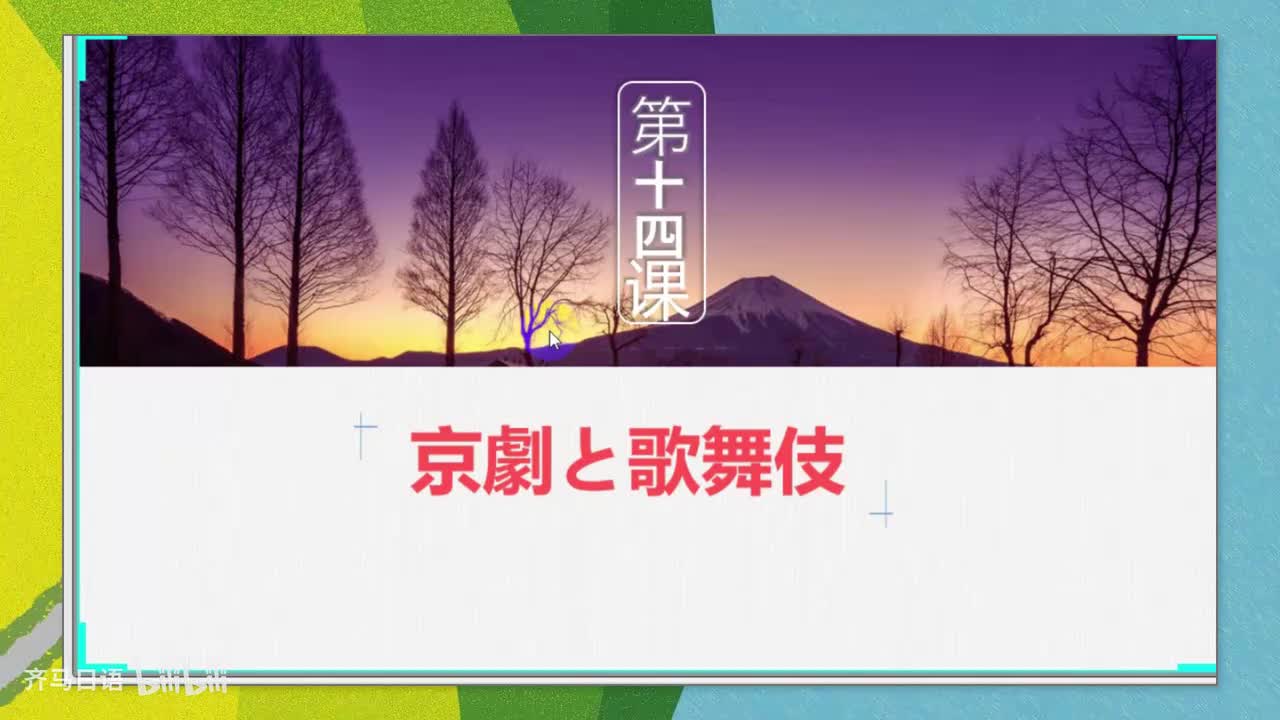 第十四课

京劇と歌舞伎

齐马日语 bilibili